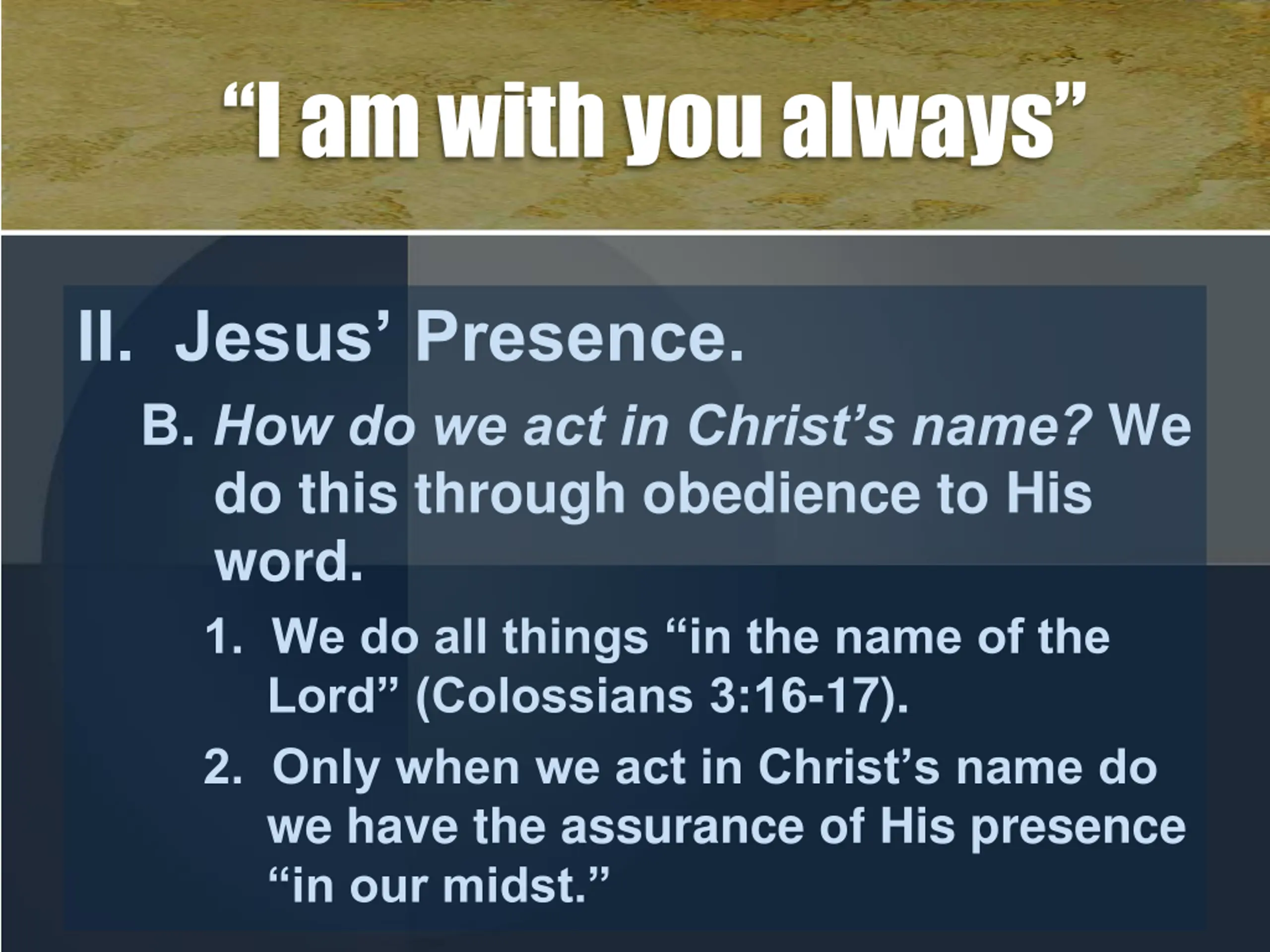 “I am with you always”

II. Jesus’ Presence.

B. How do we act in Christ’s name? We do this through obedience to His word.

1. We do all things “in the name of the Lord” (Colossians 3:16-17).

2. Only when we act in Christ’s name do we have the assurance of His presence “in our midst.”